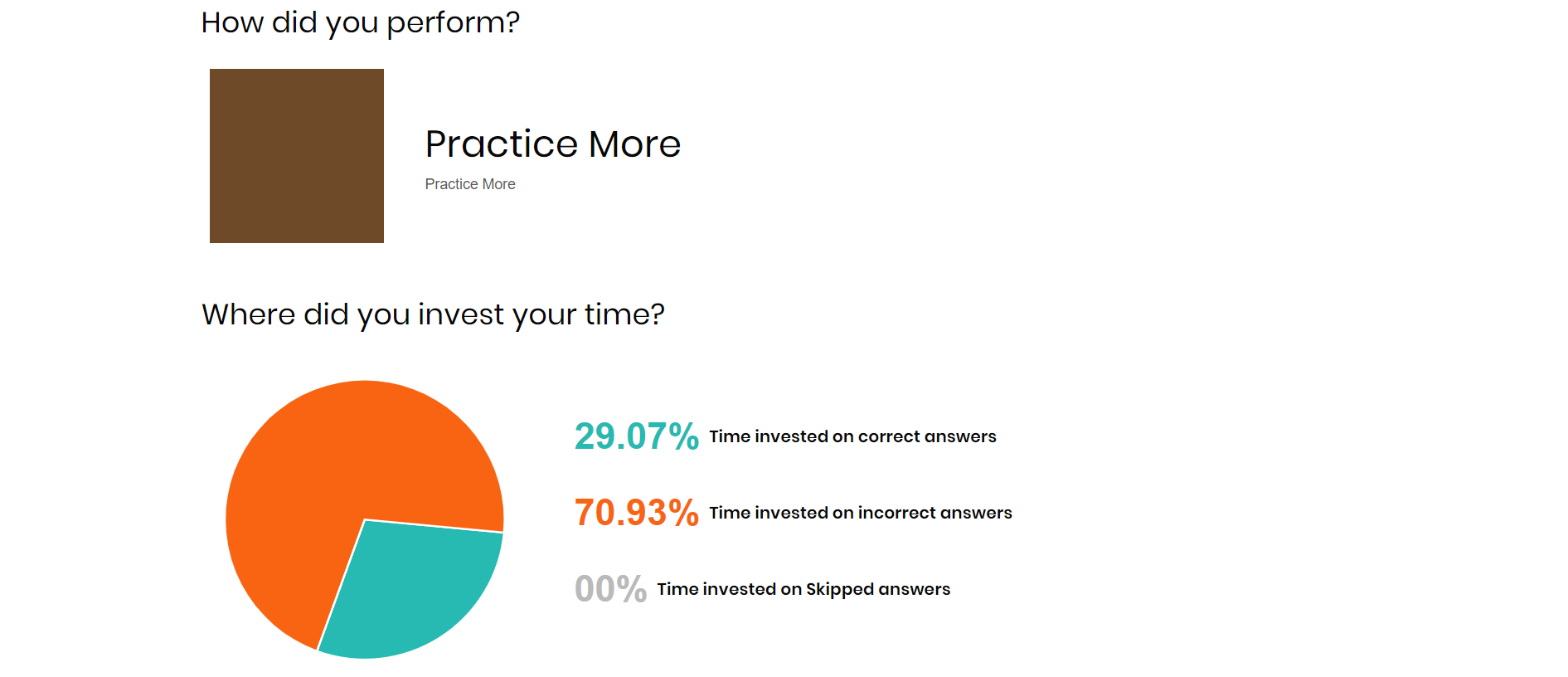 How did you perform?

Practice More

Practice More

Where did you invest your time?

29.07% Time invested on correct answers

70.93% Time invested on incorrect answers

00% Time invested on Skipped answers